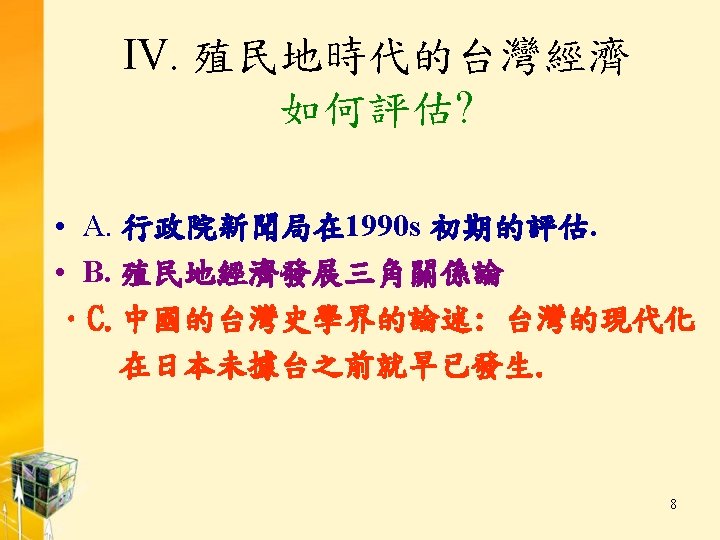 IV. 殖民地時代的台灣經濟
如何評估?

• A. 行政院新聞局在1990s 初期的評估.
• B. 殖民地經濟發展三角關係論
• C. 中國的台灣史學界的論述: 台灣的現代化在日本未據台之前就早已發生.

8